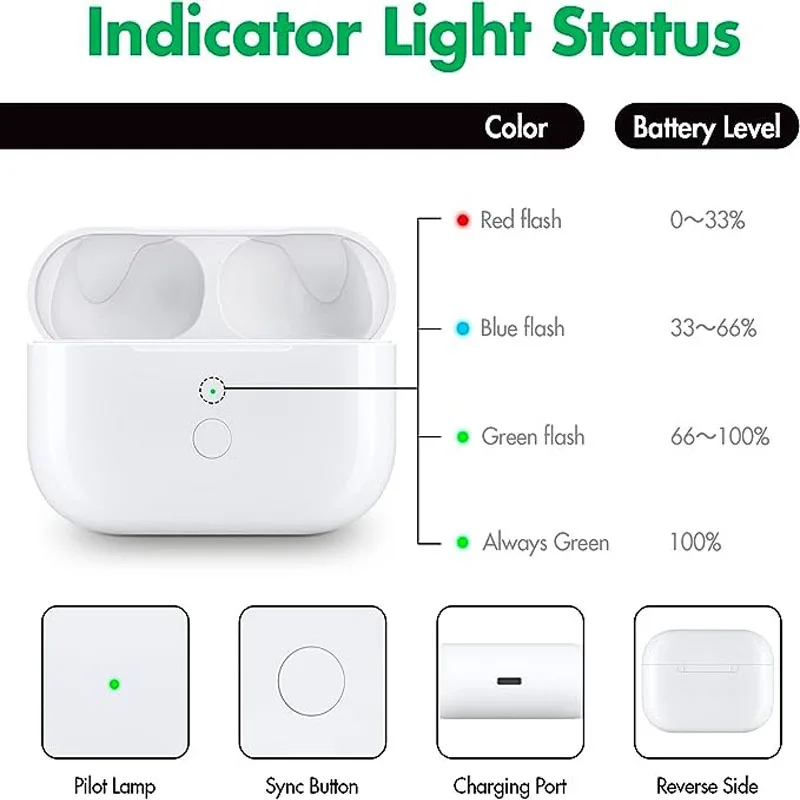 Indicator Light Status

| Color | Battery Level |
|---|---|
| Red flash | 0～33% |
| Blue flash | 33～66% |
| Green flash | 66～100% |
| Always Green | 100% |

Pilot Lamp

Sync Button

Charging Port

Reverse Side